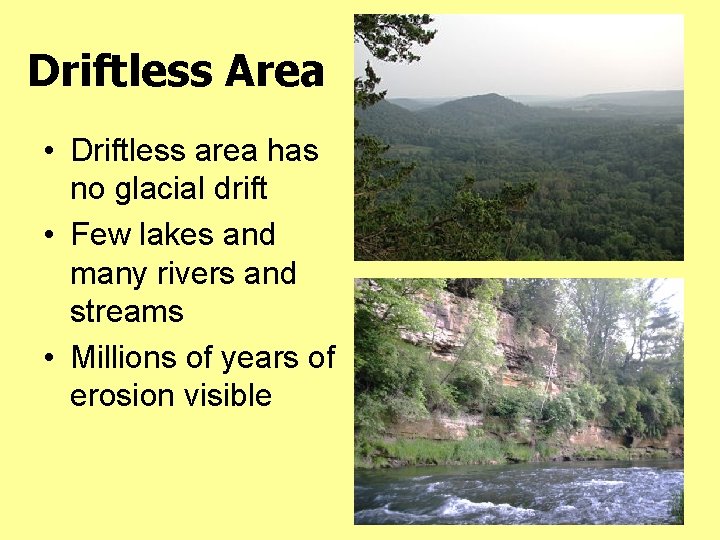 Driftless Area

• Driftless area has no glacial drift
• Few lakes and many rivers and streams
• Millions of years of erosion visible